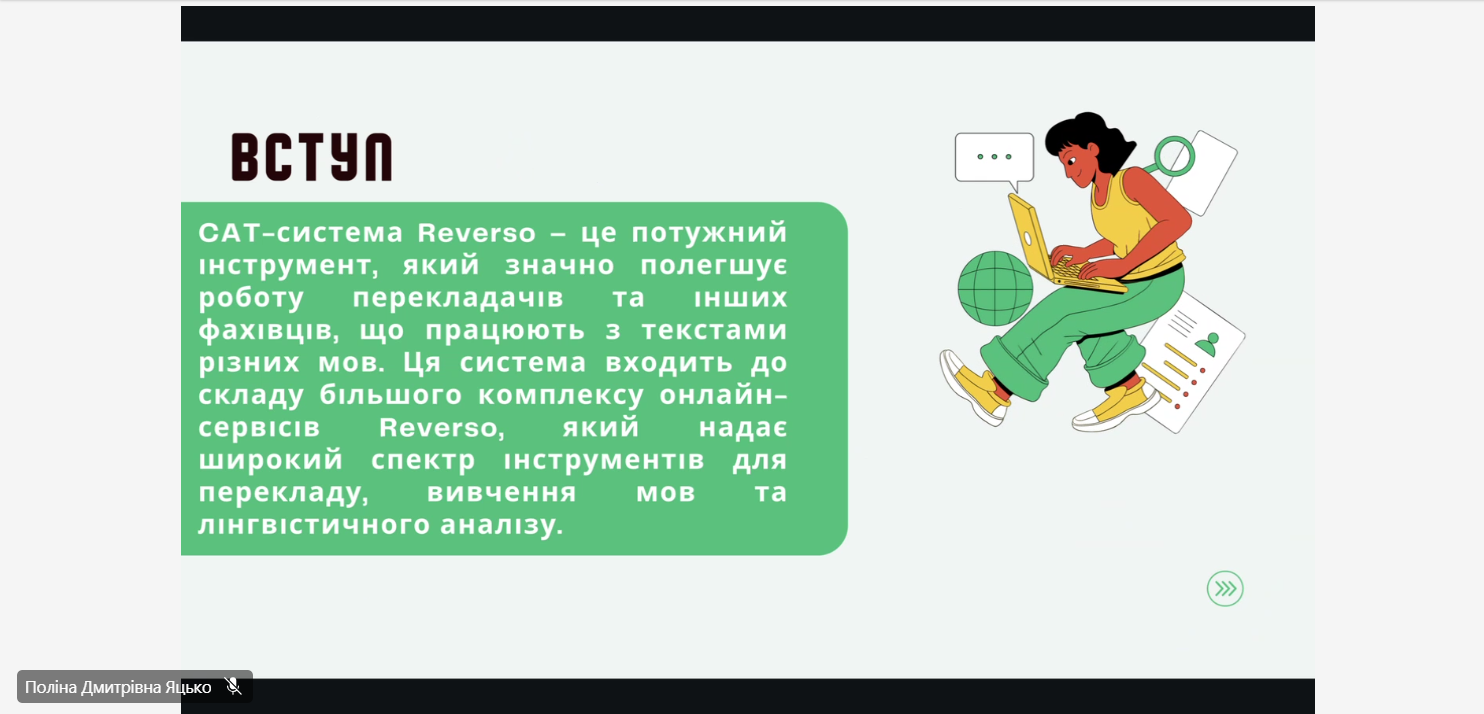 ВСТУП

CAT-система Reverso – це потужний інструмент, який значно полегшує роботу перекладачів та інших фахівців, що працюють з текстами різних мов. Ця система входить до складу більшого комплексу онлайн-сервісів Reverso, який надає широкий спектр інструментів для перекладу, вивчення мов та лінгвістичного аналізу.

Поліна Дмитрівна Яцько